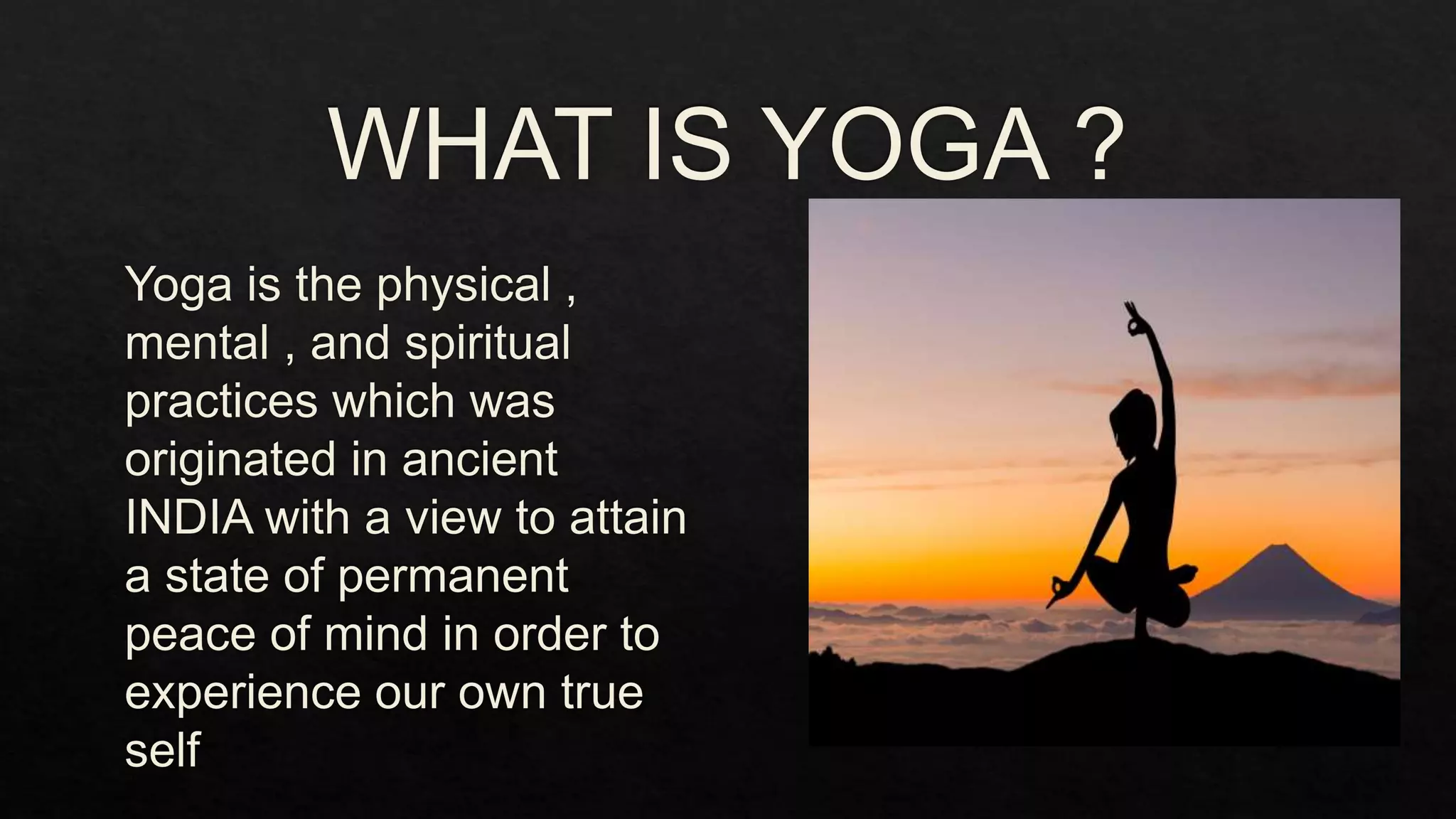 WHAT IS YOGA ?

Yoga is the physical , mental , and spiritual practices which was originated in ancient INDIA with a view to attain a state of permanent peace of mind in order to experience our own true self